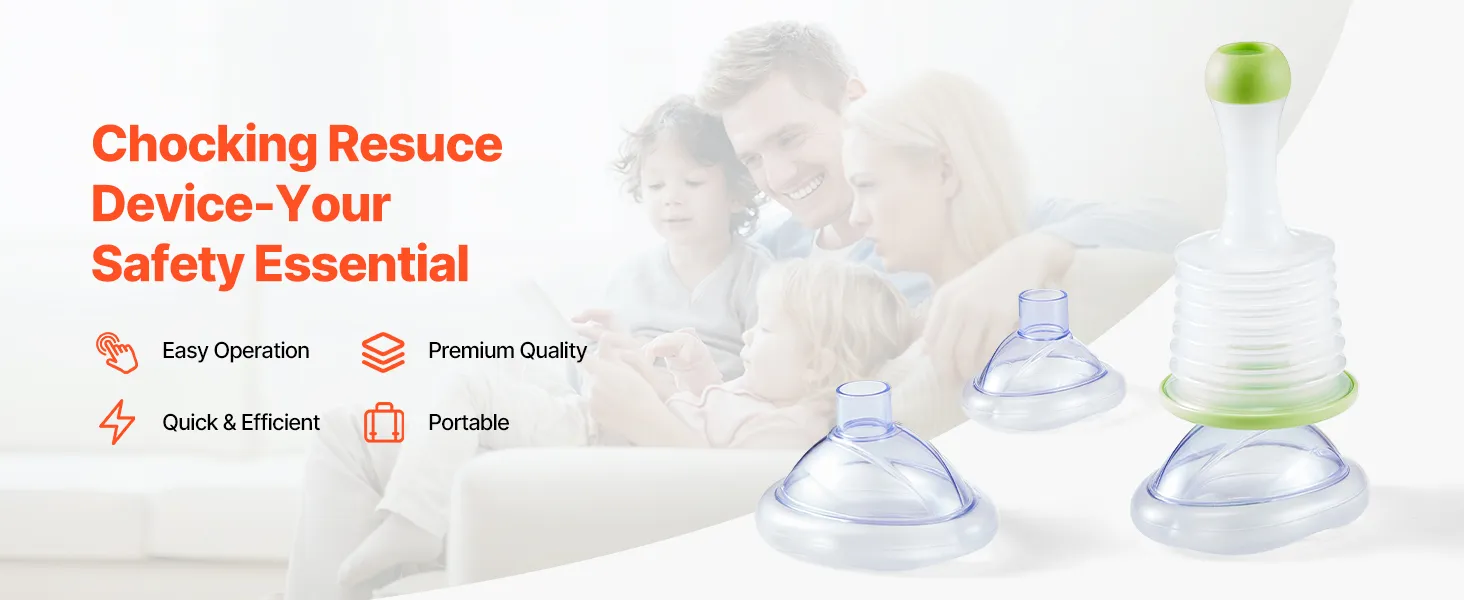 Chocking Resuce Device-Your Safety Essential

Easy Operation

Premium Quality

Quick & Efficient

Portable